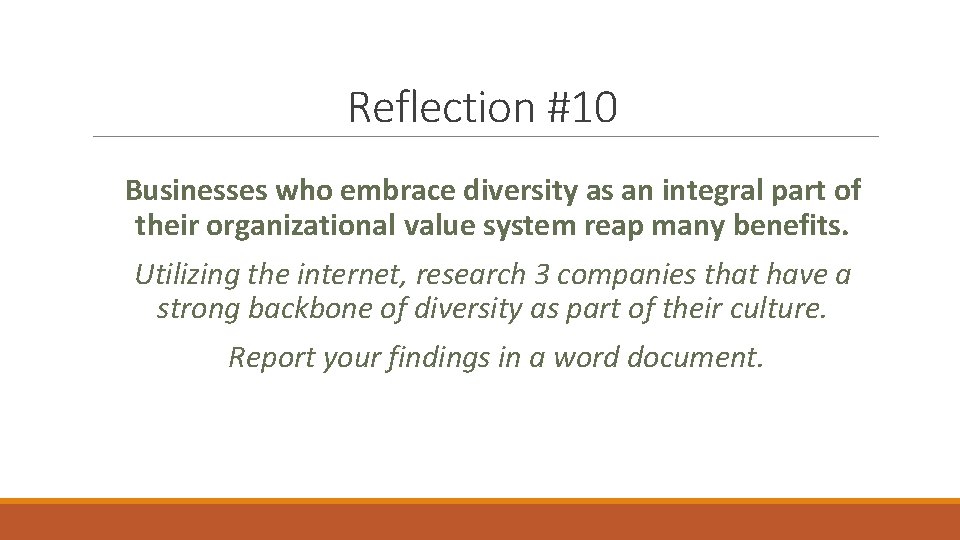 Reflection #10

Businesses who embrace diversity as an integral part of their organizational value system reap many benefits.

Utilizing the internet, research 3 companies that have a strong backbone of diversity as part of their culture.

Report your findings in a word document.